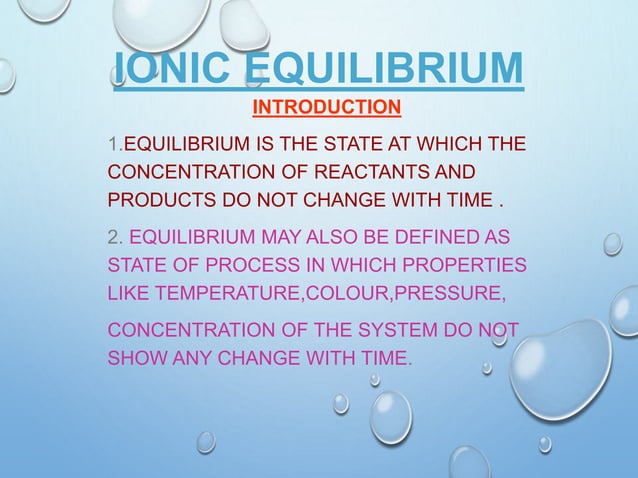 IONIC EQUILIBRIUM

INTRODUCTION

1.EQUILIBRIUM IS THE STATE AT WHICH THE CONCENTRATION OF REACTANTS AND PRODUCTS DO NOT CHANGE WITH TIME .

2. EQUILIBRIUM MAY ALSO BE DEFINED AS STATE OF PROCESS IN WHICH PROPERTIES LIKE TEMPERATURE,COLOUR,PRESSURE,

CONCENTRATION OF THE SYSTEM DO NOT SHOW ANY CHANGE WITH TIME.